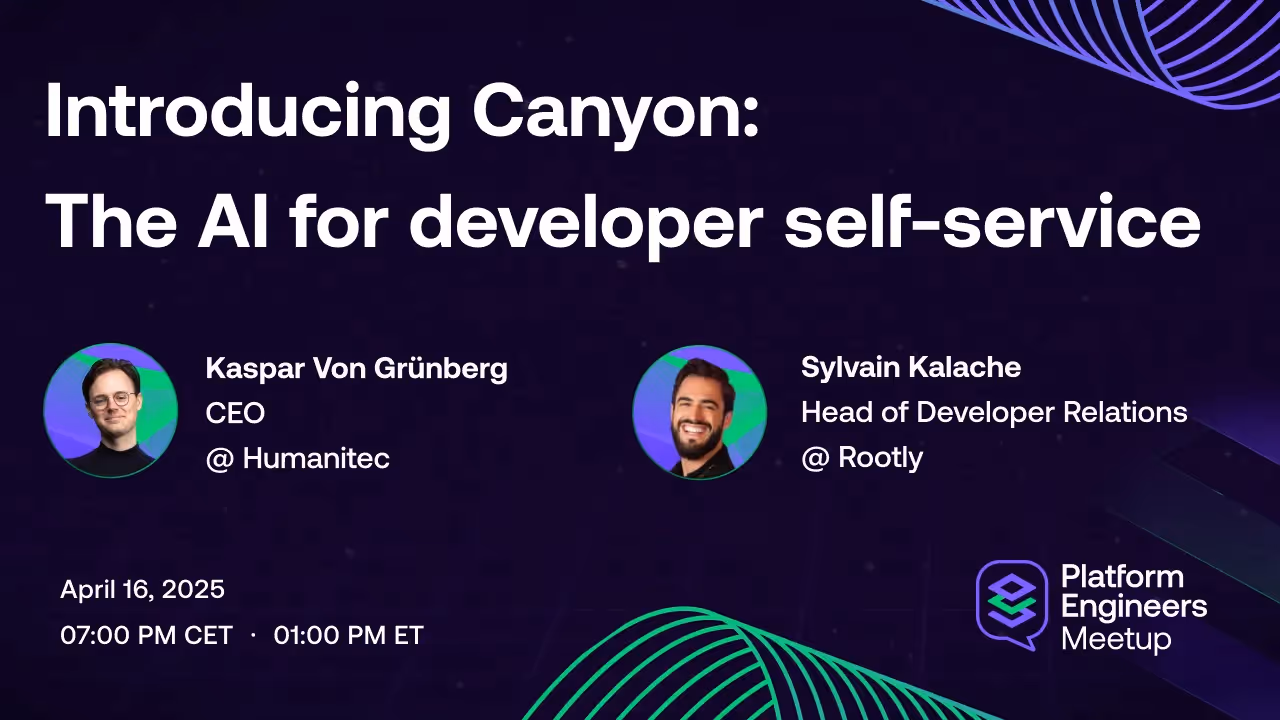 Introducing Canyon:
The AI for developer self-service

Kaspar Von Grünberg
CEO
@ Humanitec

Sylvain Kalache
Head of Developer Relations
@ Rootly

April 16, 2025
07:00 PM CET · 01:00 PM ET

Platform Engineers Meetup